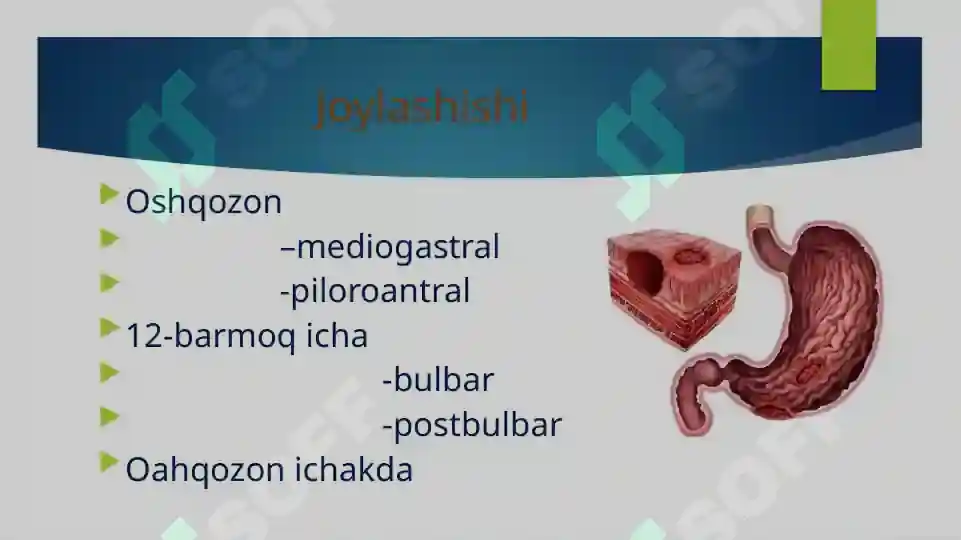 Joylashishi

Oshqozon
–mediogastral
-piloroantral
12-barmoq icha
-bulbar
-postbulbar
Oahqozon ichakda

SOFF